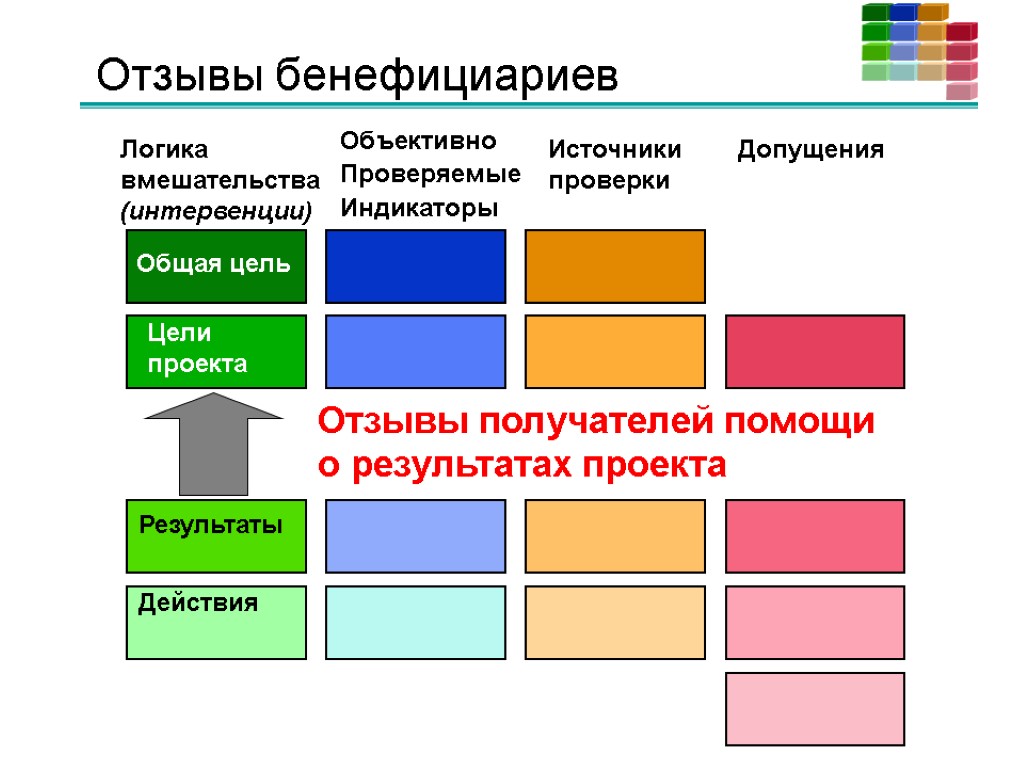 Отзывы бенефициариев

Логика вмешательства (интервенции)

Объективно Проверяемые Индикаторы

Источники проверки

Допущения

Общая цель

Цели проекта

Отзывы получателей помощи о результатах проекта

Результаты

Действия